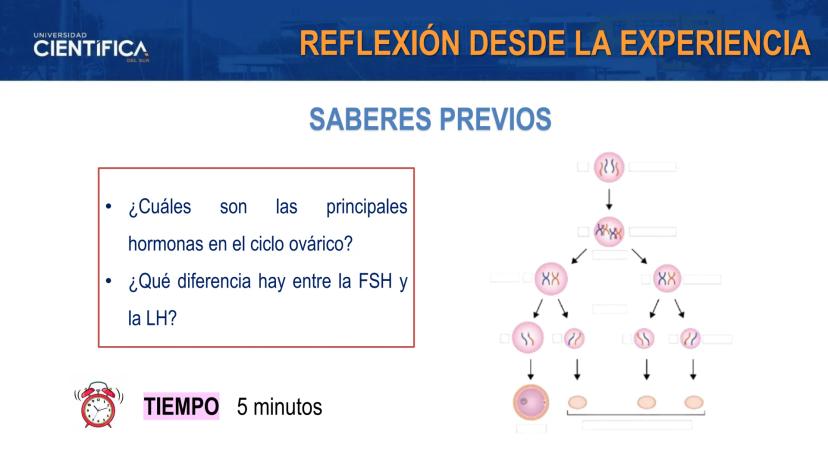 UNIVERSIDAD
CIENTÍFICA
DEL SUR

REFLEXIÓN DESDE LA EXPERIENCIA

SABERES PREVIOS

• ¿Cuáles son las principales hormonas en el ciclo ovárico?
• ¿Qué diferencia hay entre la FSH y la LH?

TIEMPO 5 minutos